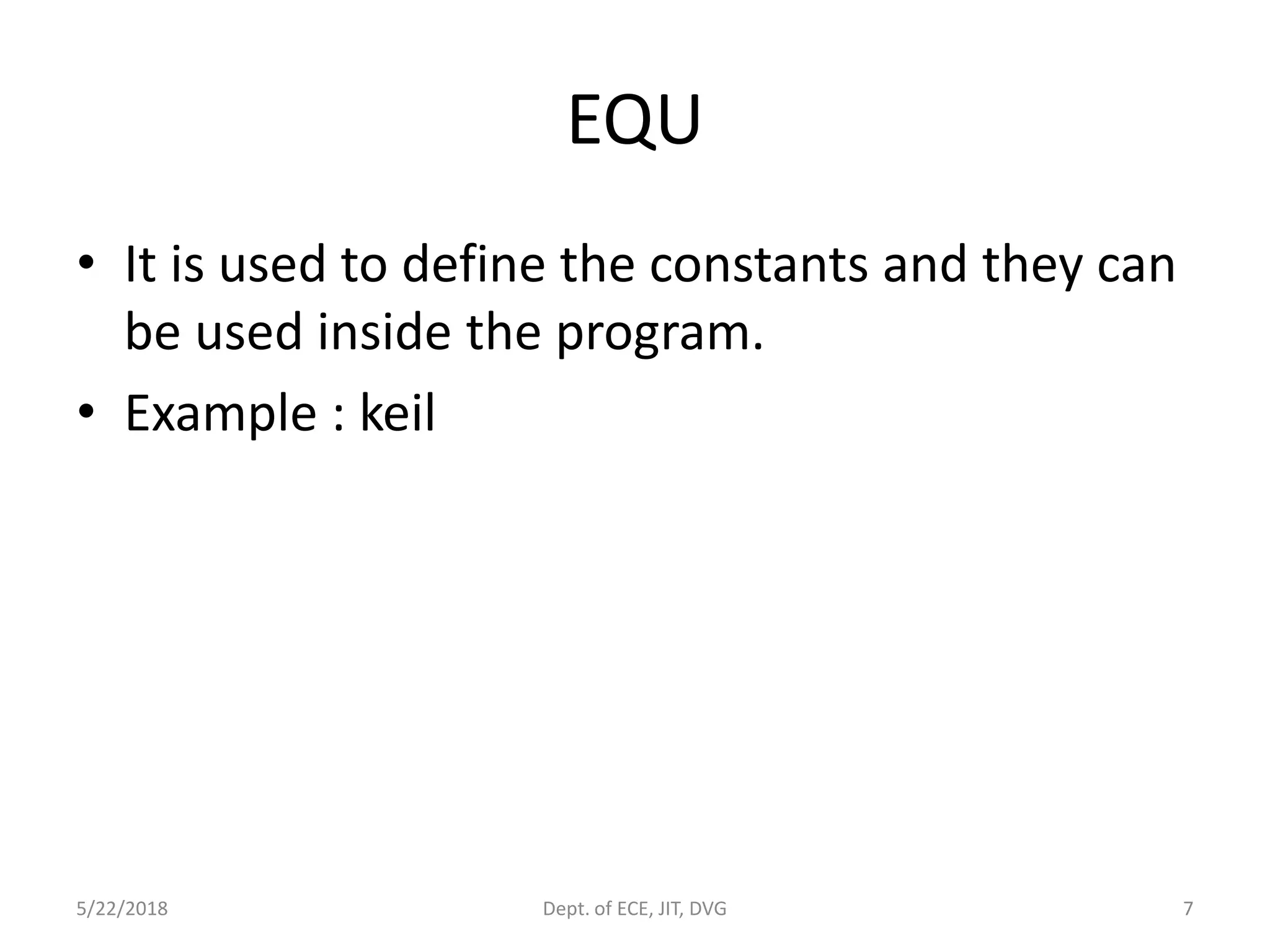 EQU

• It is used to define the constants and they can be used inside the program.
• Example : keil

5/22/2018 Dept. of ECE, JIT, DVG 7